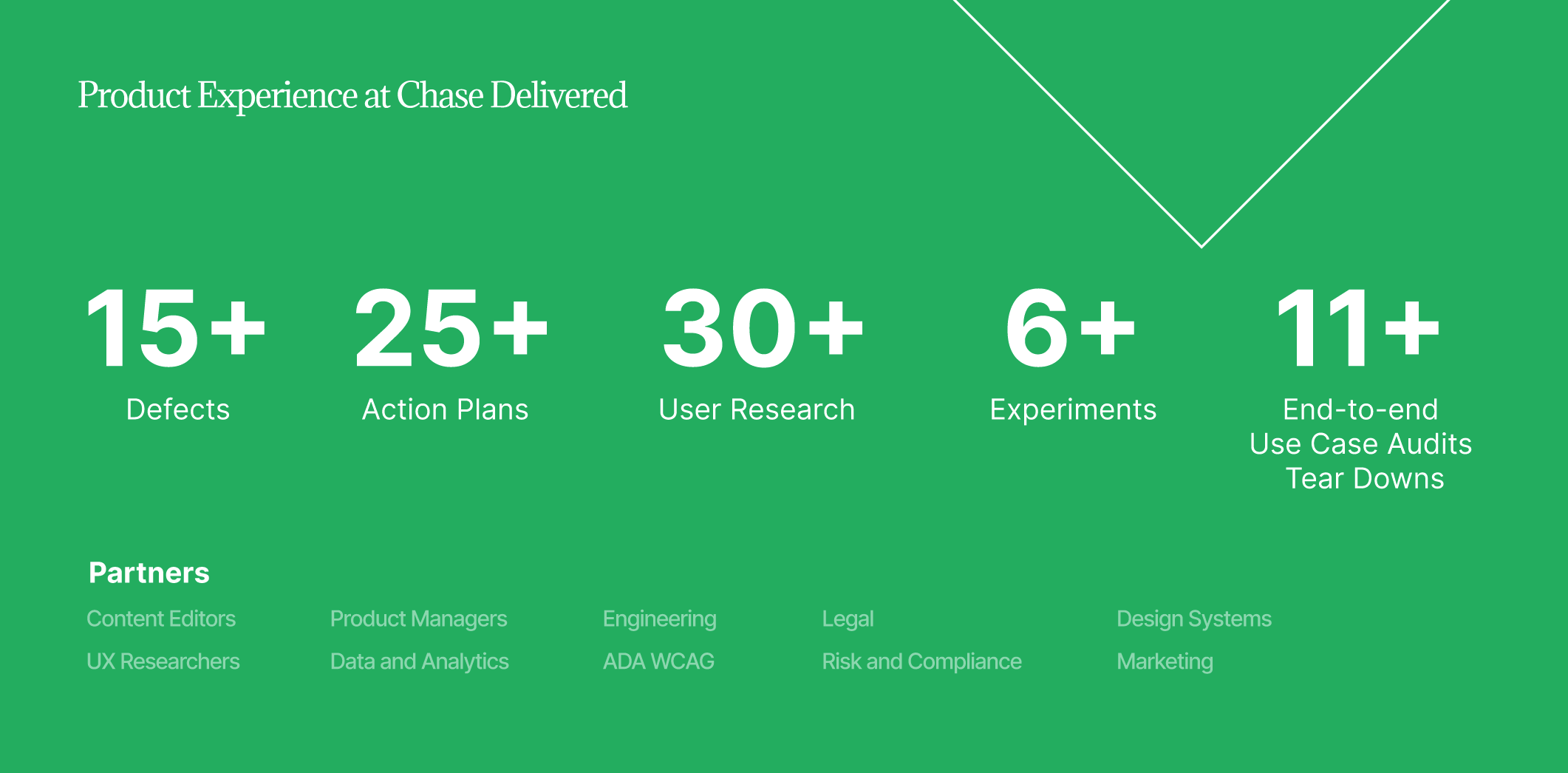 Product Experience at Chase Delivered

15+
Defects

25+
Action Plans

30+
User Research

6+
Experiments

11+
End-to-end
Use Case Audits
Tear Downs

Partners

Content Editors
UX Researchers

Product Managers
Data and Analytics

Engineering
ADA WCAG

Legal
Risk and Compliance

Design Systems
Marketing